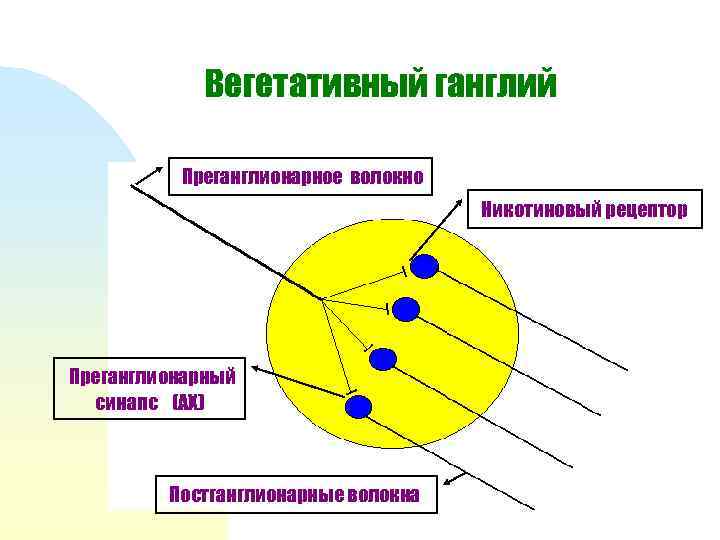 Вегетативный ганглий

Преганглионарное волокно

Никотиновый рецептор

Преганглионарный синапс (АХ)

Постганглионарные волокна